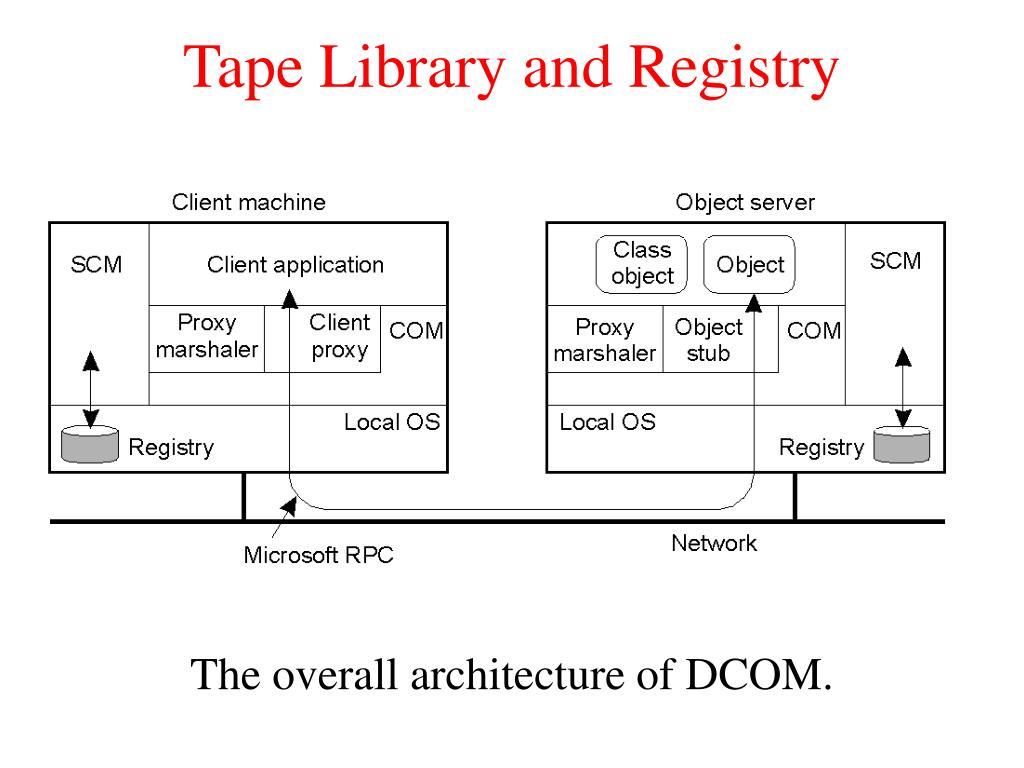 Tape Library and Registry

Client machine

SCM

Client application

Proxy marshaler

Client proxy

COM

Local OS

Registry

Object server

Class object

Object

SCM

Proxy marshaler

Object stub

COM

Local OS

Registry

Microsoft RPC

Network

The overall architecture of DCOM.